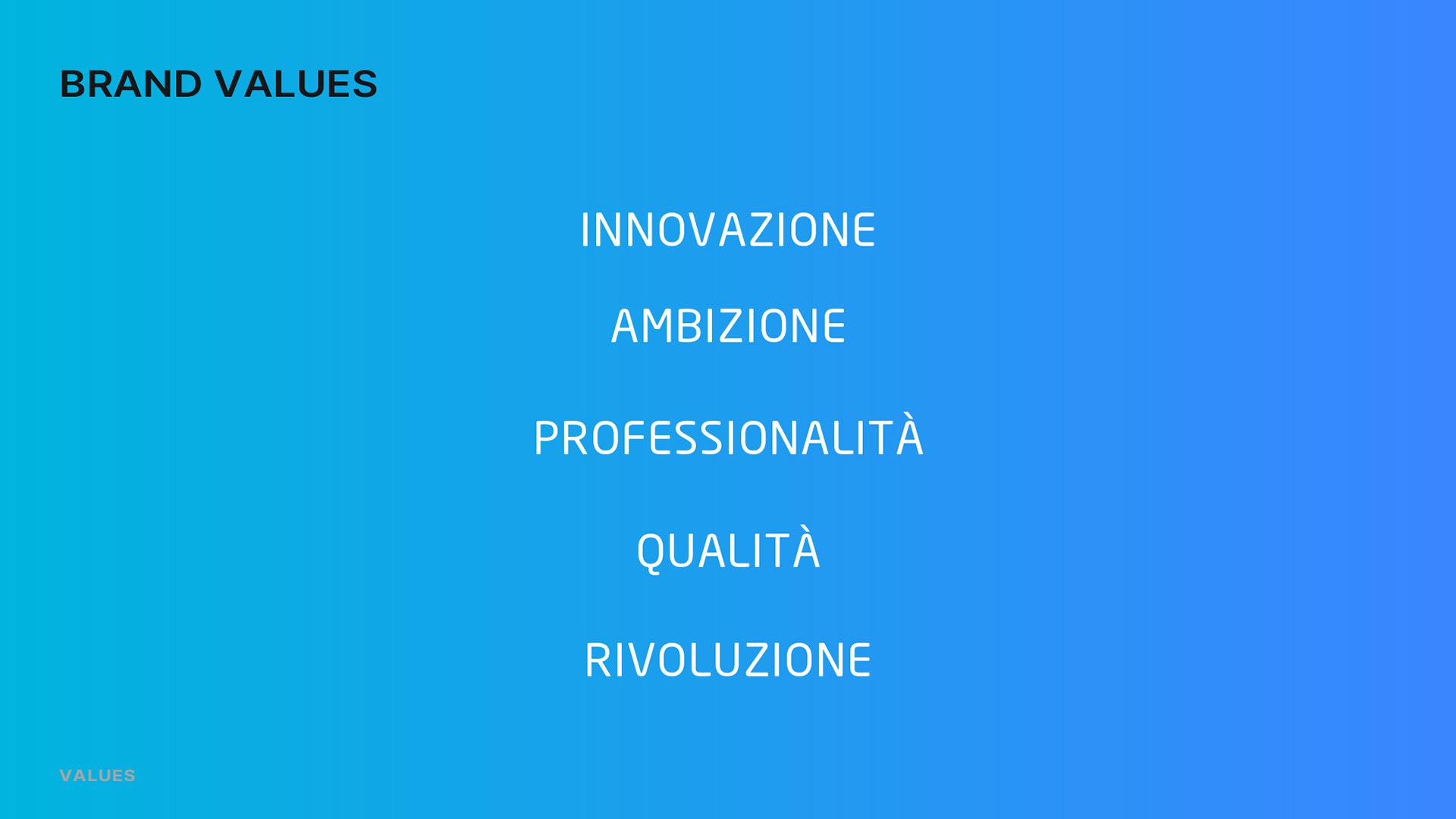 BRAND VALUES

INNOVAZIONE

AMBIZIONE

PROFESSIONALITÀ

QUALITÀ

RIVOLUZIONE

VALUES